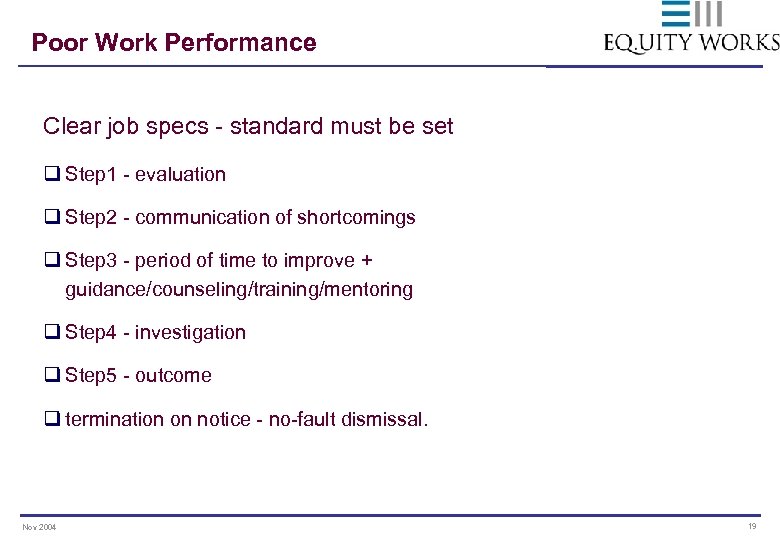 Poor Work Performance

EQUITY WORKS

Clear job specs - standard must be set

❑ Step1 - evaluation

❑ Step2 - communication of shortcomings

❑ Step3 - period of time to improve + guidance/counseling/training/mentoring

❑ Step4 - investigation

❑ Step5 - outcome

❑ termination on notice - no-fault dismissal.

Nov 2004

19